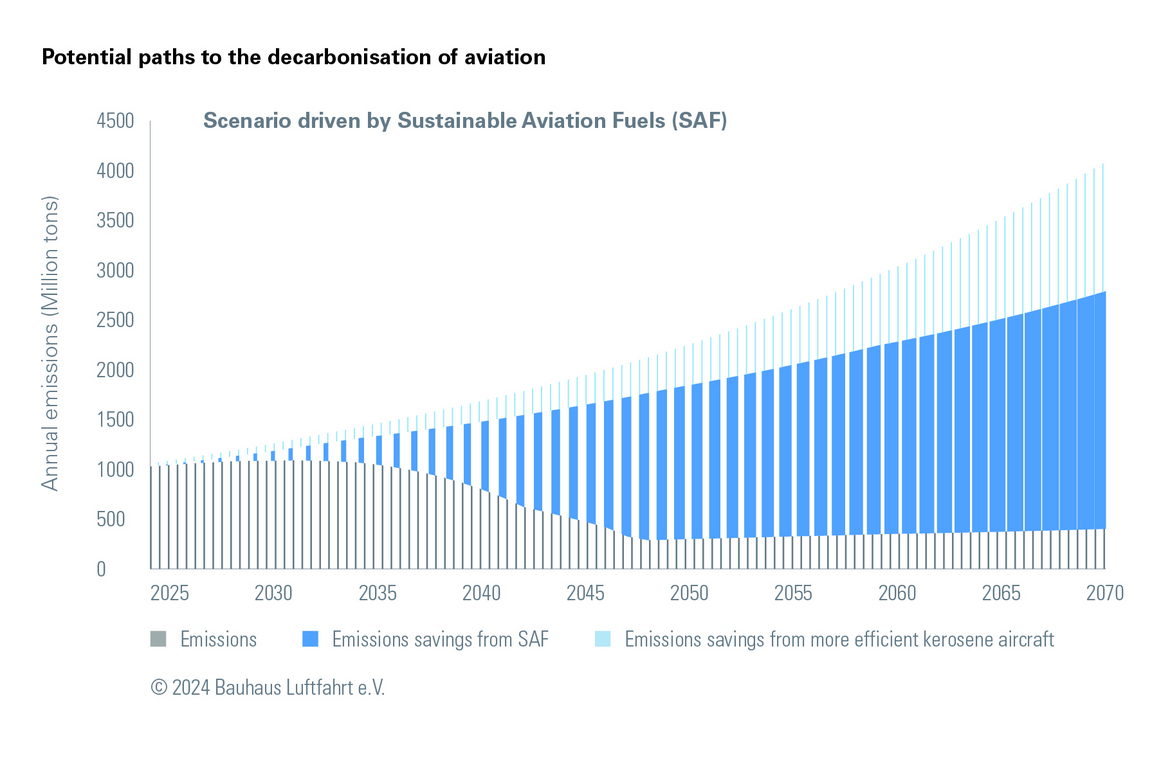 Potential paths to the decarbonisation of aviation

Scenario driven by Sustainable Aviation Fuels (SAF)

Annual emissions (Million tons)

4500
4000
3500
3000
2500
2000
1500
1000
500
0

2025 2030 2035 2040 2045 2050 2055 2060 2065 2070

Emissions
Emissions savings from SAF
Emissions savings from more efficient kerosene aircraft

© 2024 Bauhaus Luftfahrt e.V.